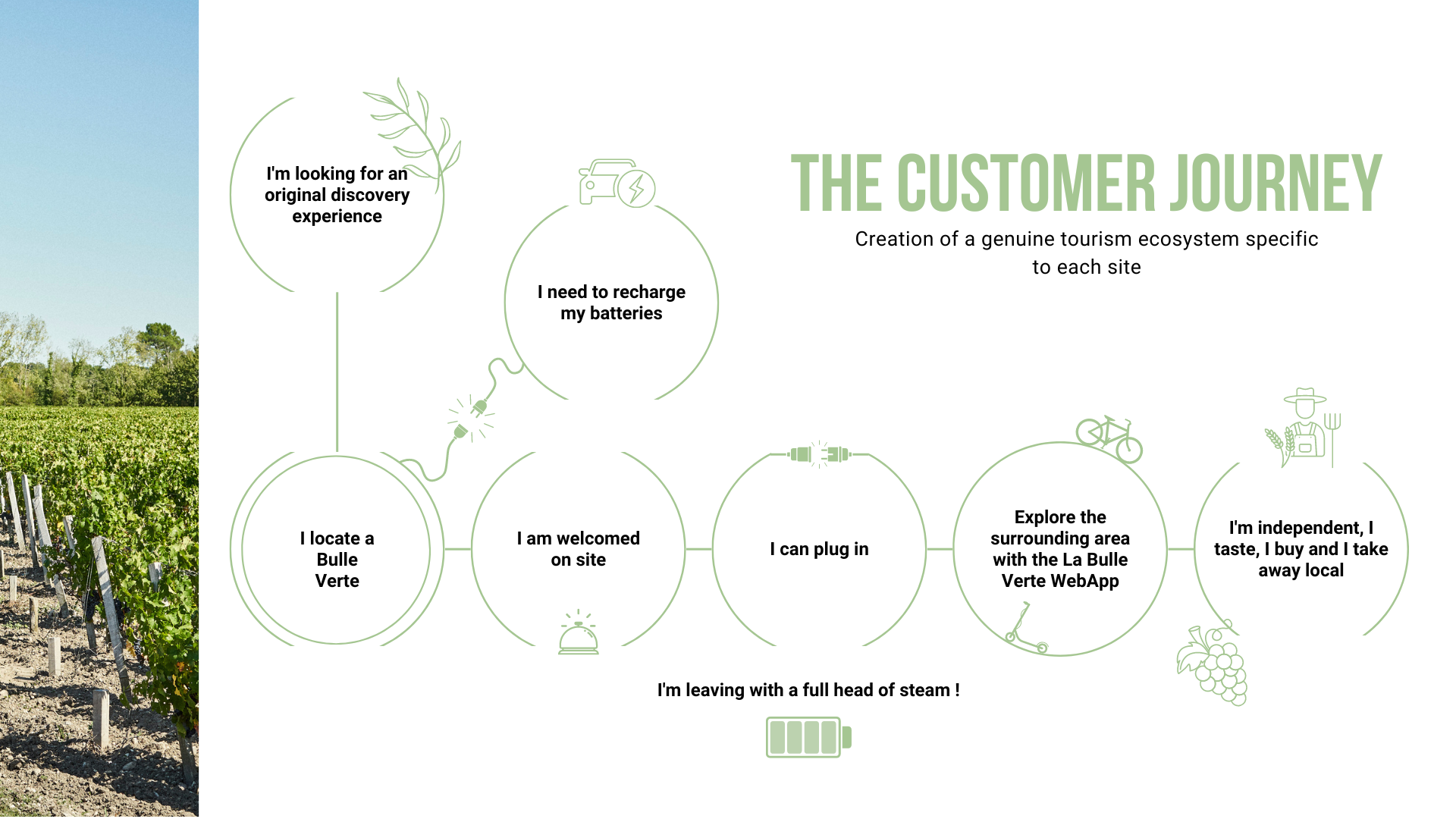 THE CUSTOMER JOURNEY

Creation of a genuine tourism ecosystem specific to each site

I'm looking for an original discovery experience

I need to recharge my batteries

I locate a Bulle Verte

I am welcomed on site

I can plug in

Explore the surrounding area with the La Bulle Verte WebApp

I'm independent, I taste, I buy and I take away local

I'm leaving with a full head of steam !